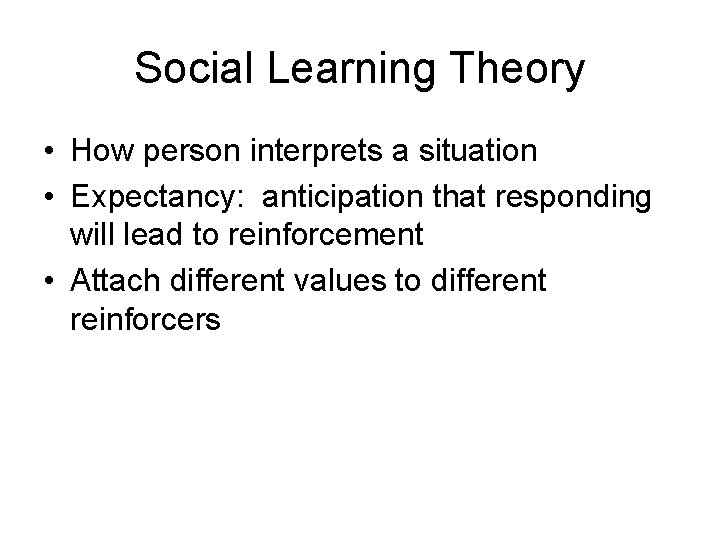 Social Learning Theory

• How person interprets a situation
• Expectancy:  anticipation that responding will lead to reinforcement
• Attach different values to different reinforcers